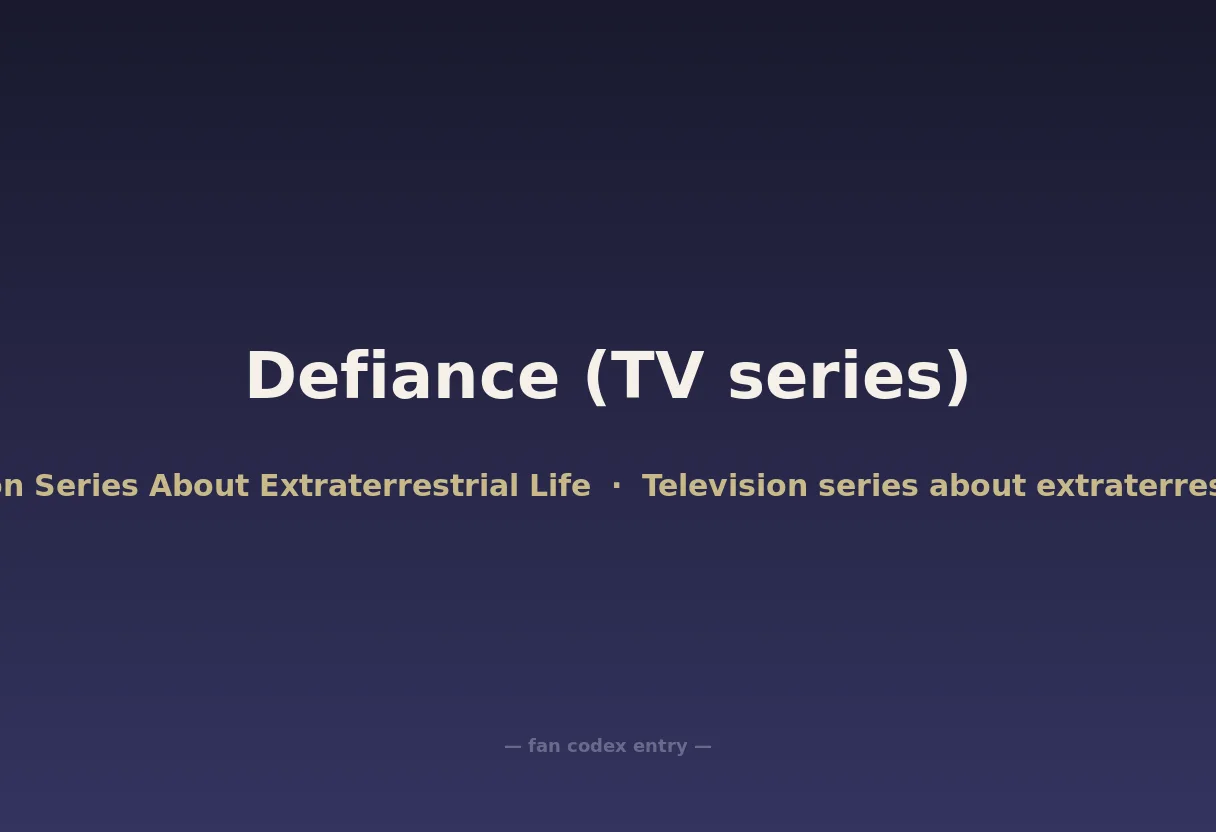 Defiance (TV series)

on Series About Extraterrestrial Life · Television series about extraterres

— fan codex entry —